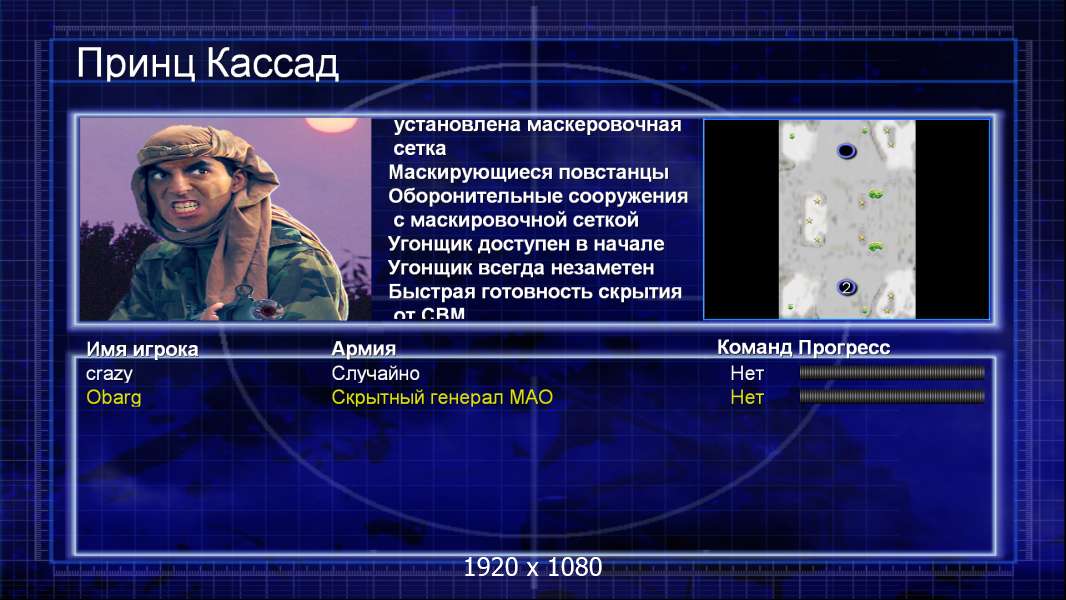 Принц Кассад

установлена маскеровочная сетка
Маскирующиеся повстанцы
Оборонительные сооружения с маскировочной сеткой
Угонщик доступен в начале
Угонщик всегда незаметен
Быстрая готовность скрытия от СВМ

2

| Имя игрока | Армия | Команд | Прогресс |
|---|---|---|---|
| crazy | Случайно | Нет | |
| Obarg | Скрытный генерал МАО | Нет | |

1920 x 1080